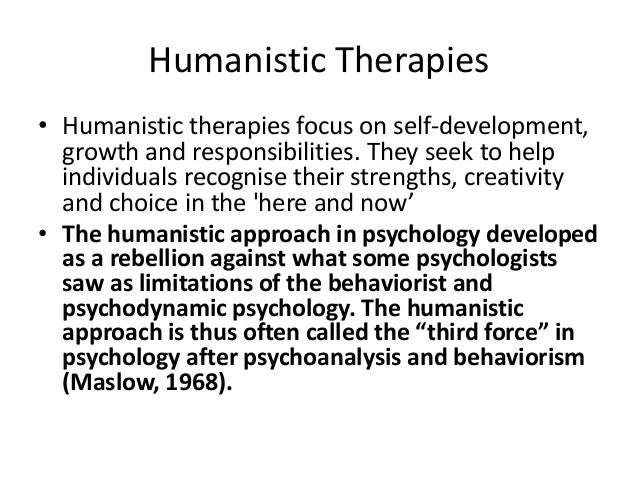 Humanistic Therapies

• Humanistic therapies focus on self-development, growth and responsibilities. They seek to help individuals recognise their strengths, creativity and choice in the 'here and now’

• The humanistic approach in psychology developed as a rebellion against what some psychologists saw as limitations of the behaviorist and psychodynamic psychology. The humanistic approach is thus often called the “third force” in psychology after psychoanalysis and behaviorism (Maslow, 1968).